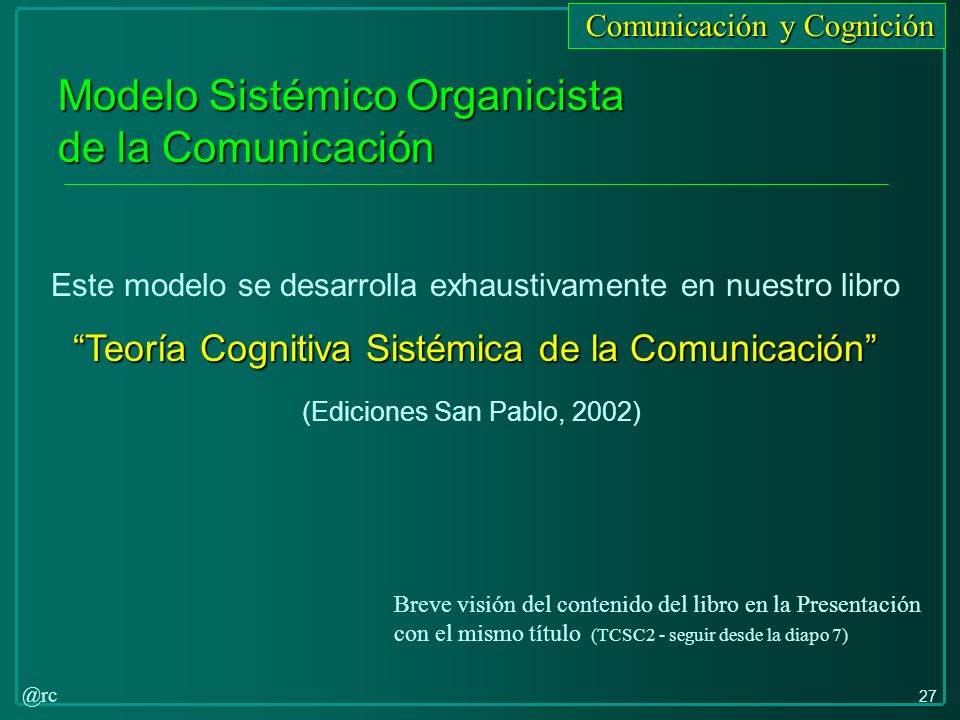 Comunicación y Cognición

Modelo Sistémico Organicista de la Comunicación

Este modelo se desarrolla exhaustivamente en nuestro libro

“Teoría Cognitiva Sistémica de la Comunicación”

(Ediciones San Pablo, 2002)

Breve visión del contenido del libro en la Presentación con el mismo título (TCSC2 - seguir desde la diapo 7)

@rc

27